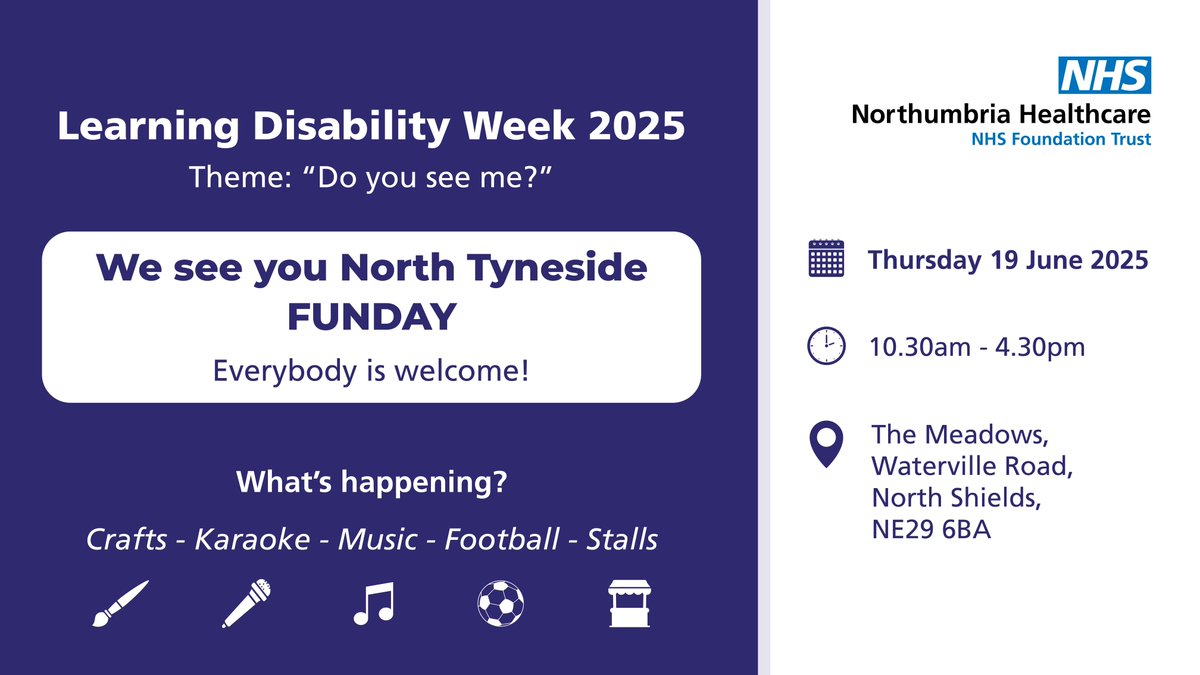 Learning Disability Week 2025

Theme: “Do you see me?”

We see you North Tyneside FUNDAY

Everybody is welcome!

What’s happening?

Crafts - Karaoke - Music - Football - Stalls

NHS
Northumbria Healthcare
NHS Foundation Trust

Thursday 19 June 2025

10.30am - 4.30pm

The Meadows,
Waterville Road,
North Shields,
NE29 6BA